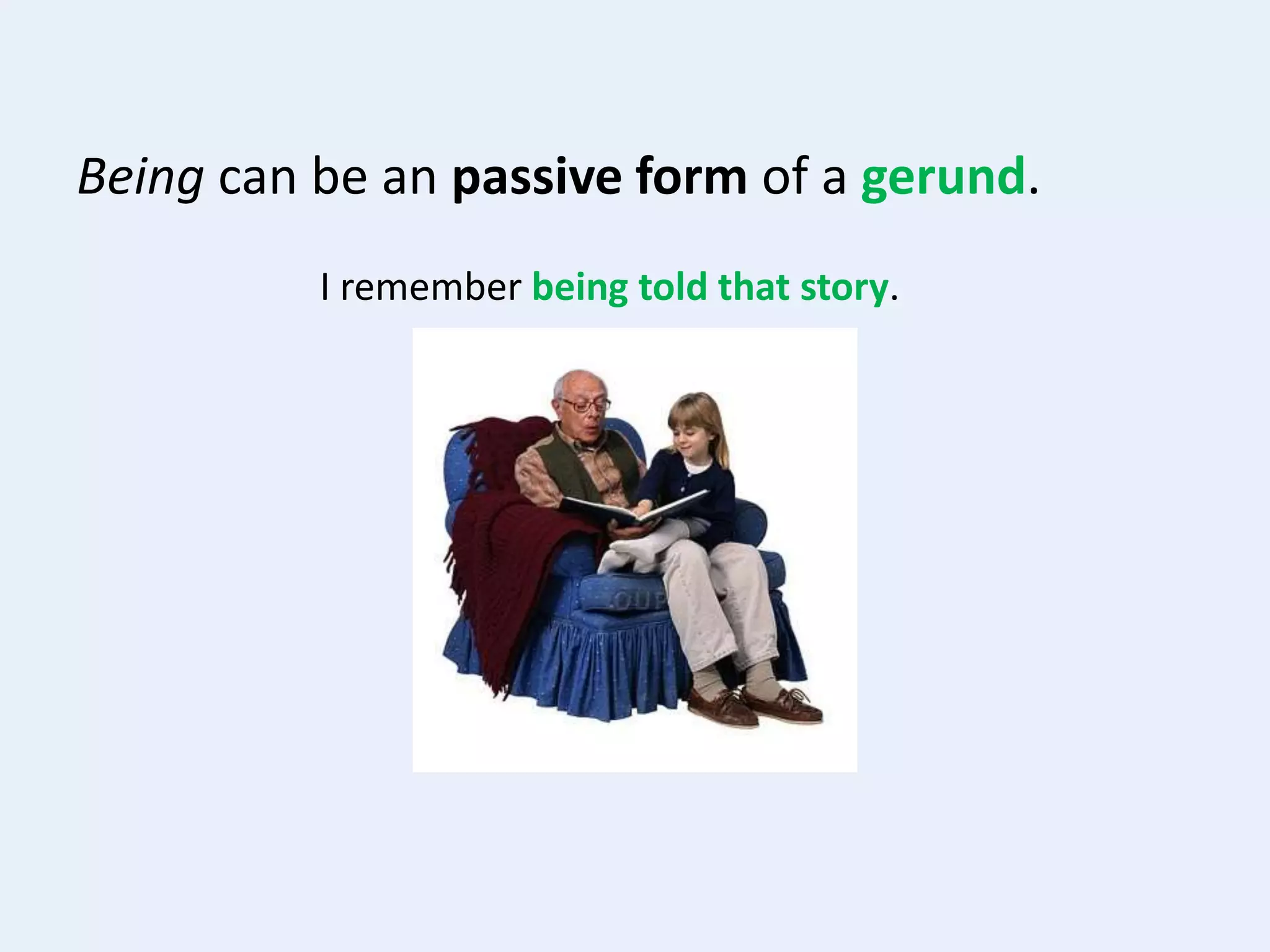 Being can be an passive form of a gerund.

I remember being told that story.